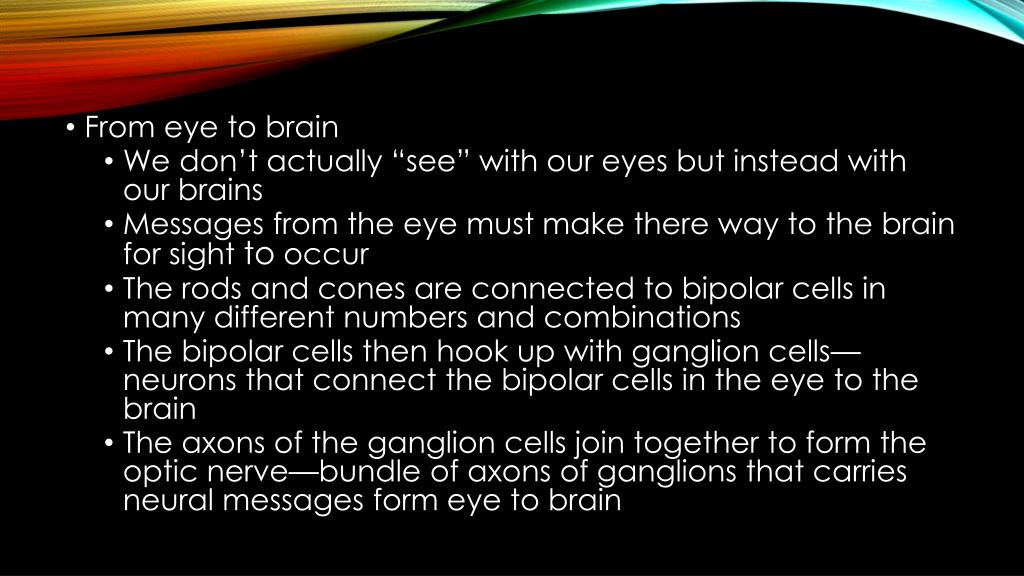 • From eye to brain
• We don’t actually “see” with our eyes but instead with our brains
• Messages from the eye must make there way to the brain for sight to occur
• The rods and cones are connected to bipolar cells in many different numbers and combinations
• The bipolar cells then hook up with ganglion cells—neurons that connect the bipolar cells in the eye to the brain
• The axons of the ganglion cells join together to form the optic nerve—bundle of axons of ganglions that carries neural messages form eye to brain